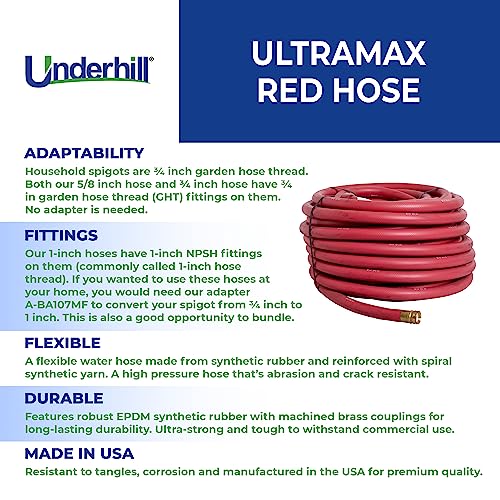 Underhill®

ULTRAMAX RED HOSE

ADAPTABILITY
Household spigots are ¾ inch garden hose thread. Both our 5/8 inch hose and ¾ inch hose have ¾ in garden hose thread (GHT) fittings on them. No adapter is needed.

FITTINGS
Our 1-inch hoses have 1-inch NPSH fittings on them (commonly called 1-inch hose thread). If you wanted to use these hoses at your home, you would need our adapter A-BA107MF to convert your spigot from ¾ inch to 1 inch. This is also a good opportunity to bundle.

FLEXIBLE
A flexible water hose made from synthetic rubber and reinforced with spiral synthetic yarn. A high pressure hose that's abrasion and crack resistant.

DURABLE
Features robust EPDM synthetic rubber with machined brass couplings for long-lasting durability. Ultra-strong and tough to withstand commercial use.

MADE IN USA
Resistant to tangles, corrosion and manufactured in the USA for premium quality.